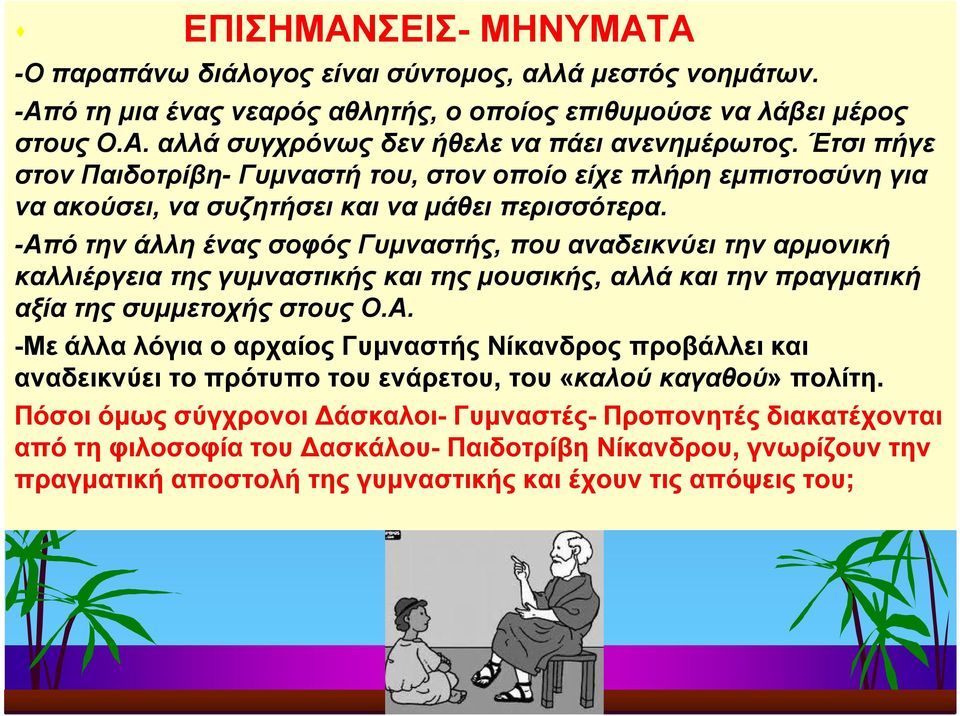 ΕΠΙΣΗΜΑΝΣΕΙΣ- ΜΗΝΥΜΑΤΑ

-Ο παραπάνω διάλογος είναι σύντομος, αλλά μεστός νοημάτων.

-Από τη μια ένας νεαρός αθλητής, ο οποίος επιθυμούσε να λάβει μέρος στους Ο.Α. αλλά συγχρόνως δεν ήθελε να πάει ανενημέρωτος. Έτσι πήγε στον Παιδοτρίβη- Γυμναστή του, στον οποίο είχε πλήρη εμπιστοσύνη για να ακούσει, να συζητήσει και να μάθει περισσότερα.

-Από την άλλη ένας σοφός Γυμναστής, που αναδεικνύει την αρμονική καλλιέργεια της γυμναστικής και της μουσικής, αλλά και την πραγματική αξία της συμμετοχής στους Ο.Α.

-Με άλλα λόγια ο αρχαίος Γυμναστής Νίκανδρος προβάλλει και αναδεικνύει το πρότυπο του ενάρετου, του «καλού καγαθού» πολίτη.

Πόσοι όμως σύγχρονοι Δάσκαλοι- Γυμναστές- Προπονητές διακατέχονται από τη φιλοσοφία του Δασκάλου- Παιδοτρίβη Νίκανδρου, γνωρίζουν την πραγματική αποστολή της γυμναστικής και έχουν τις απόψεις του;